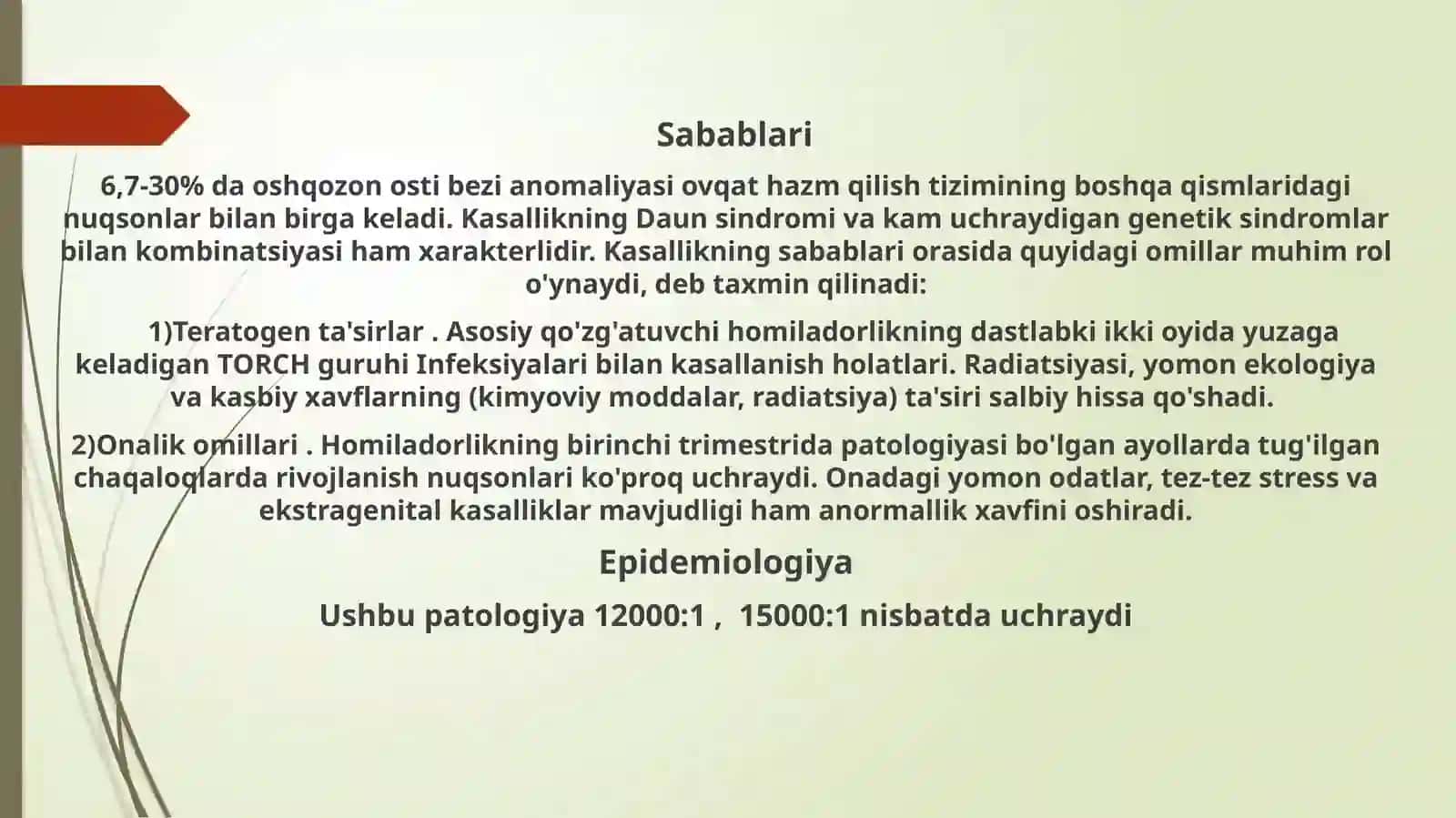 Sabablari

6,7-30% da oshqozon osti bezi anomaliyasi ovqat hazm qilish tizimining boshqa qismlaridagi nuqsonlar bilan birga keladi. Kasallikning Daun sindromi va kam uchraydigan genetik sindromlar bilan kombinatsiyasi ham xarakterlidir. Kasallikning sabablari orasida quyidagi omillar muhim rol o'ynaydi, deb taxmin qilinadi:

1)Teratogen ta'sirlar . Asosiy qo'zg'atuvchi homiladorlikning dastlabki ikki oyida yuzaga keladigan TORCH guruhi Infeksiyalari bilan kasallanish holatlari. Radiatsiyasi, yomon ekologiya va kasbiy xavflarning (kimyoviy moddalar, radiatsiya) ta'siri salbiy hissa qo'shadi.

2)Onalik omillari . Homiladorlikning birinchi trimestrida patologiyasi bo'lgan ayollarda tug'ilgan chaqaloqlarda rivojlanish nuqsonlari ko'proq uchraydi. Onadagi yomon odatlar, tez-tez stress va ekstragenital kasalliklar mavjudligi ham anormallik xavfini oshiradi.

Epidemiologiya

Ushbu patologiya 12000:1 , 15000:1 nisbatda uchraydi